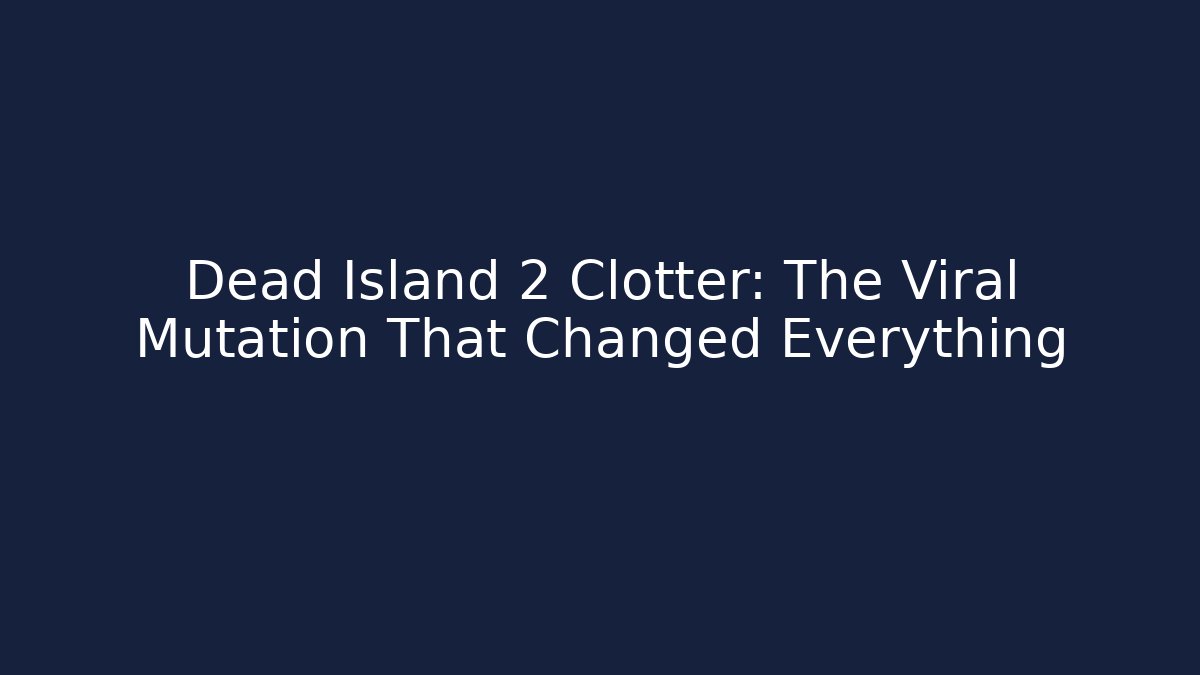 Dead Island 2 Clotter: The Viral Mutation That Changed Everything